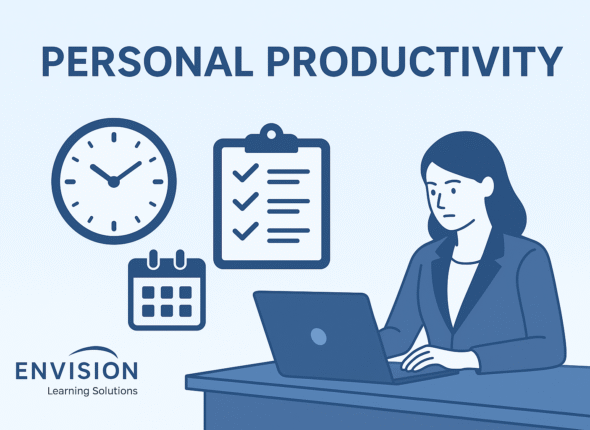 PERSONAL PRODUCTIVITY

ENVISION
Learning Solutions